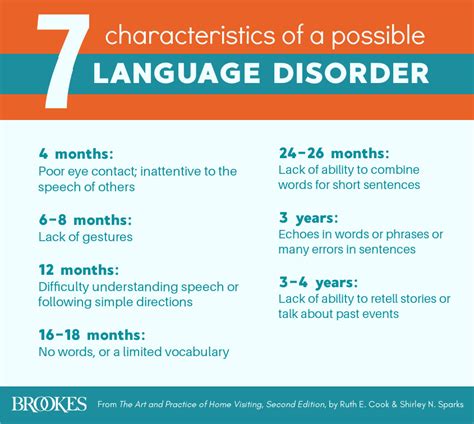 7 characteristics of a possible
LANGUAGE DISORDER

4 months:
Poor eye contact; inattentive to the speech of others

6–8 months:
Lack of gestures

12 months:
Difficulty understanding speech or following simple directions

16–18 months:
No words, or a limited vocabulary

24–26 months:
Lack of ability to combine words for short sentences

3 years:
Echoes in words or phrases or many errors in sentences

3–4 years:
Lack of ability to retell stories or talk about past events

BROOKES From The Art and Practice of Home Visiting, Second Edition, by Ruth E. Cook & Shirley N. Sparks